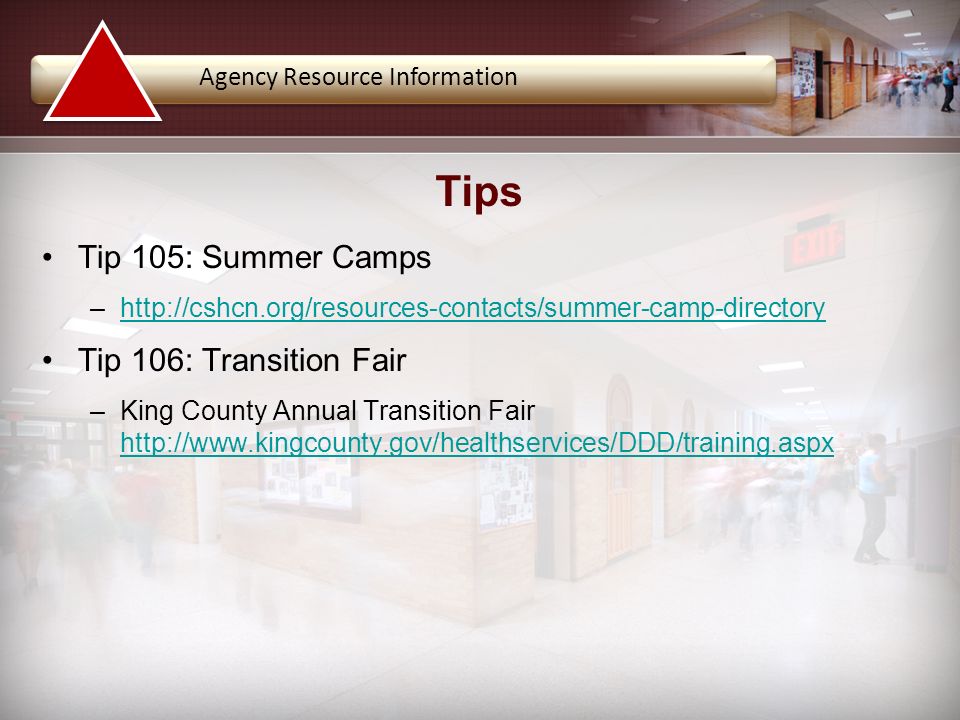 Agency Resource Information

Tips

• Tip 105: Summer Camps
 – http://cshcn.org/resources-contacts/summer-camp-directory

• Tip 106: Transition Fair
 – King County Annual Transition Fair http://www.kingcounty.gov/healthservices/DDD/training.aspx

EXIT